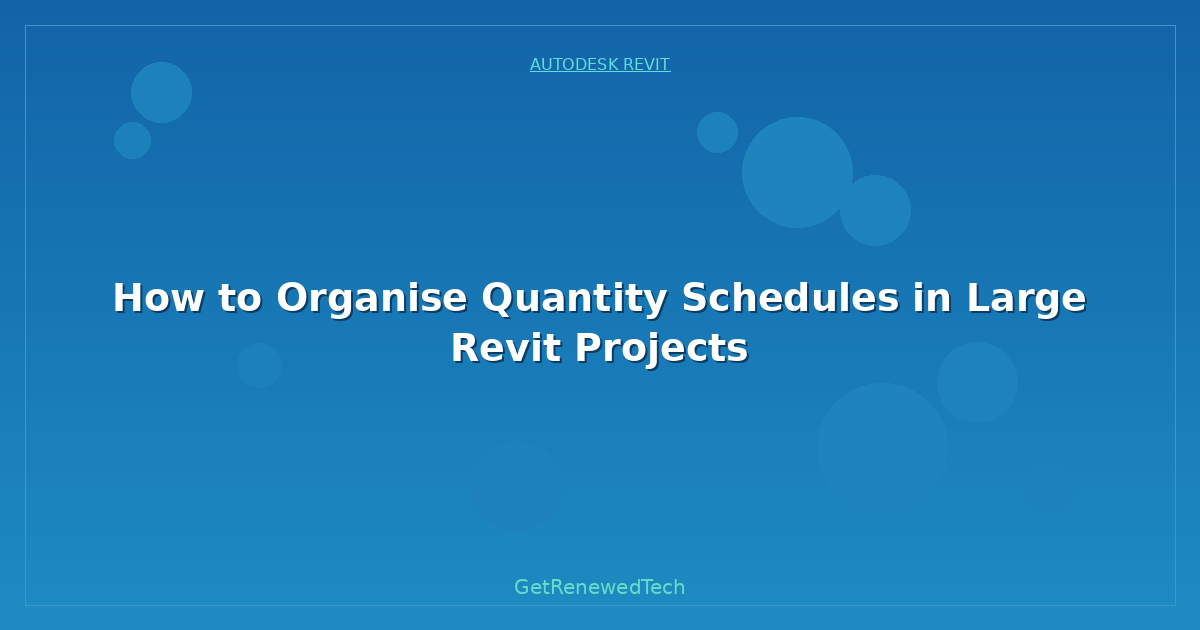 AUTODESK REVIT

How to Organise Quantity Schedules in Large Revit Projects

GetRenewedTech